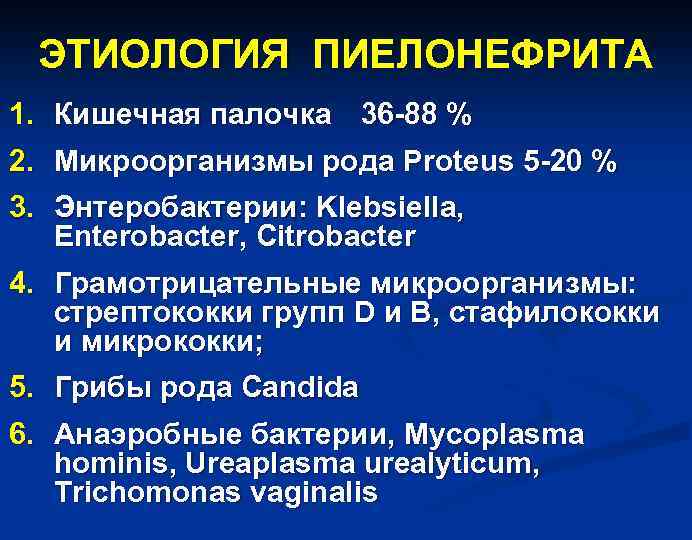 ЭТИОЛОГИЯ ПИЕЛОНЕФРИТА

1. Кишечная палочка 36-88 %

2. Микроорганизмы рода Proteus 5-20 %

3. Энтеробактерии: Klebsiella, Enterobacter, Citrobacter

4. Грамотрицательные микроорганизмы: стрептококки групп D и B, стафилококки и микрококки;

5. Грибы рода Candida

6. Анаэробные бактерии, Mycoplasma hominis, Ureaplasma urealyticum, Trichomonas vaginalis